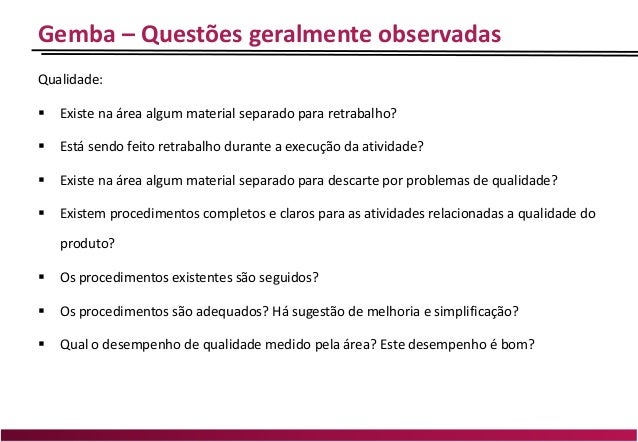 Gemba – Questões geralmente observadas

Qualidade:

▪ Existe na área algum material separado para retrabalho?

▪ Está sendo feito retrabalho durante a execução da atividade?

▪ Existe na área algum material separado para descarte por problemas de qualidade?

▪ Existem procedimentos completos e claros para as atividades relacionadas a qualidade do produto?

▪ Os procedimentos existentes são seguidos?

▪ Os procedimentos são adequados? Há sugestão de melhoria e simplificação?

▪ Qual o desempenho de qualidade medido pela área? Este desempenho é bom?